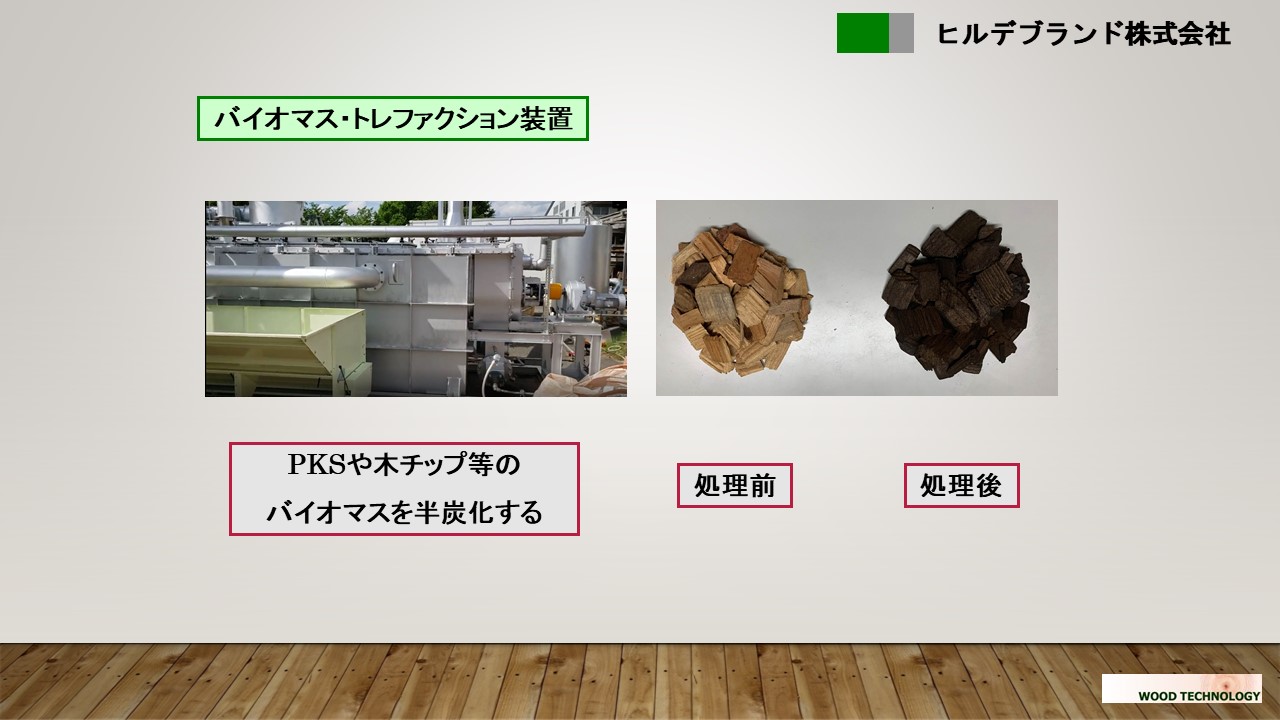 ヒルデブランド株式会社

バイオマス･トレファクション装置

PKSや木チップ等の
バイオマスを半炭化する

処理前

処理後

WOOD TECHNOLOGY